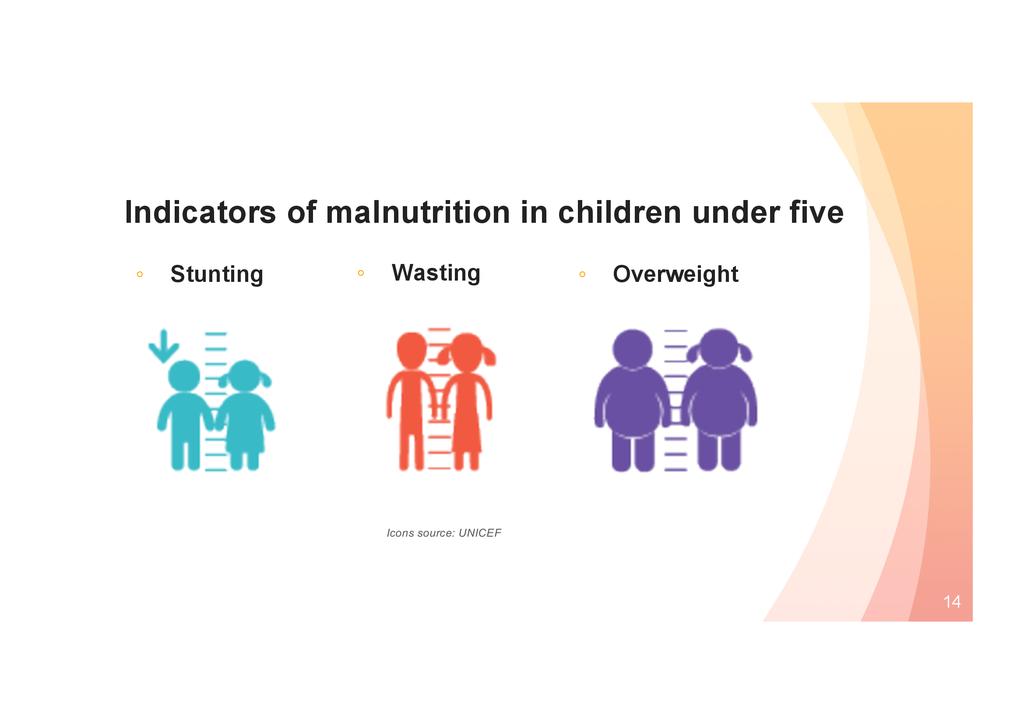 Indicators of malnutrition in children under five

◦ Stunting ◦ Wasting ◦ Overweight

Icons source: UNICEF

14